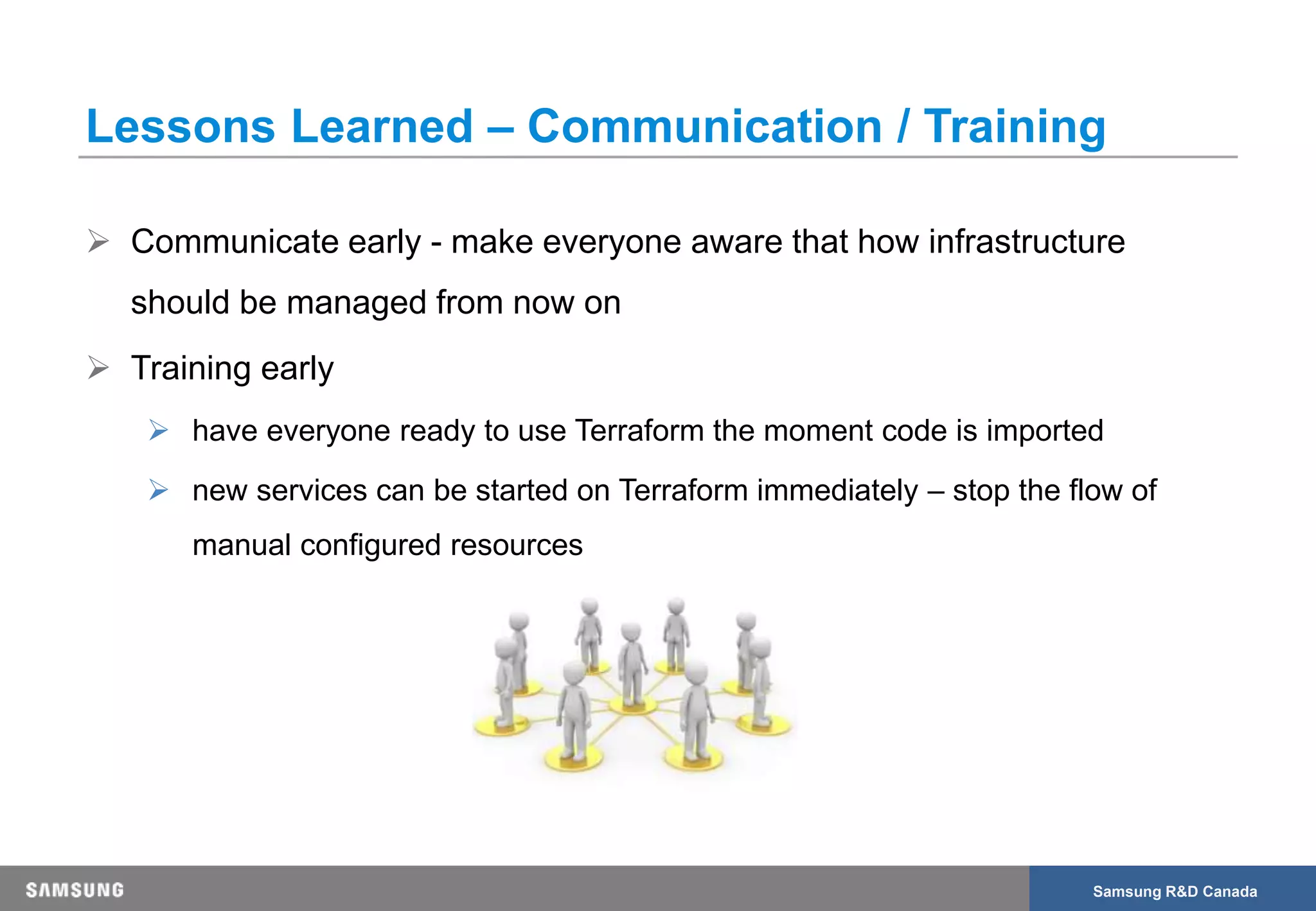 Lessons Learned – Communication / Training

➢ Communicate early - make everyone aware that how infrastructure should be managed from now on

➢ Training early

➢ have everyone ready to use Terraform the moment code is imported

➢ new services can be started on Terraform immediately – stop the flow of manual configured resources

SAMSUNG

Samsung R&D Canada